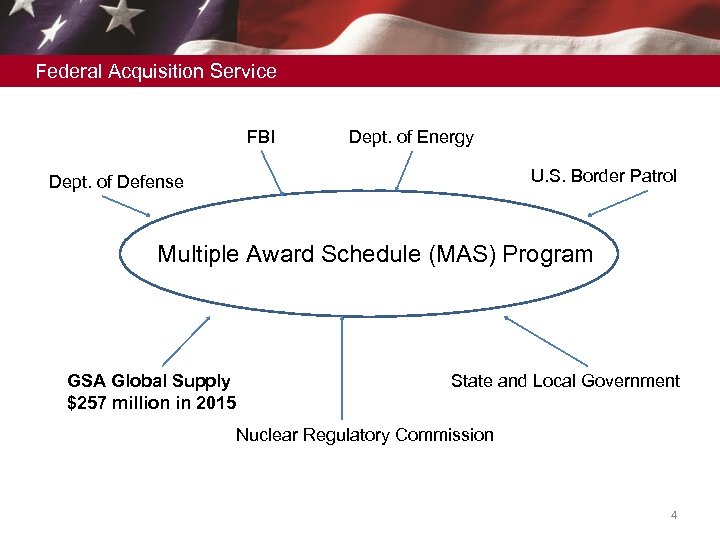 Federal Acquisition Service

FBI

Dept. of Energy

Dept. of Defense

U.S. Border Patrol

Multiple Award Schedule (MAS) Program

GSA Global Supply
$257 million in 2015

State and Local Government

Nuclear Regulatory Commission

4